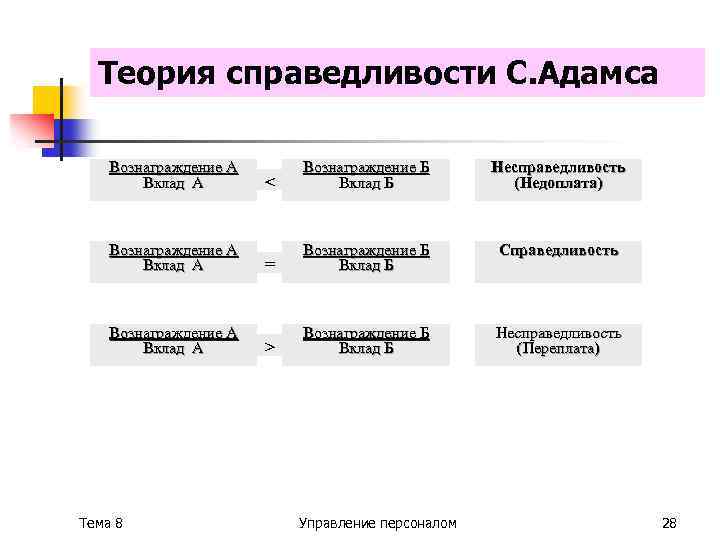 Теория справедливости С.Адамса

$\frac{\text{Вознаграждение А}}{\text{Вклад А}} < \frac{\text{Вознаграждение Б}}{\text{Вклад Б}}$ Несправедливость (Недоплата)

$\frac{\text{Вознаграждение А}}{\text{Вклад А}} = \frac{\text{Вознаграждение Б}}{\text{Вклад Б}}$ Справедливость

$\frac{\text{Вознаграждение А}}{\text{Вклад А}} > \frac{\text{Вознаграждение Б}}{\text{Вклад Б}}$ Несправедливость (Переплата)

Тема 8

Управление персоналом

28